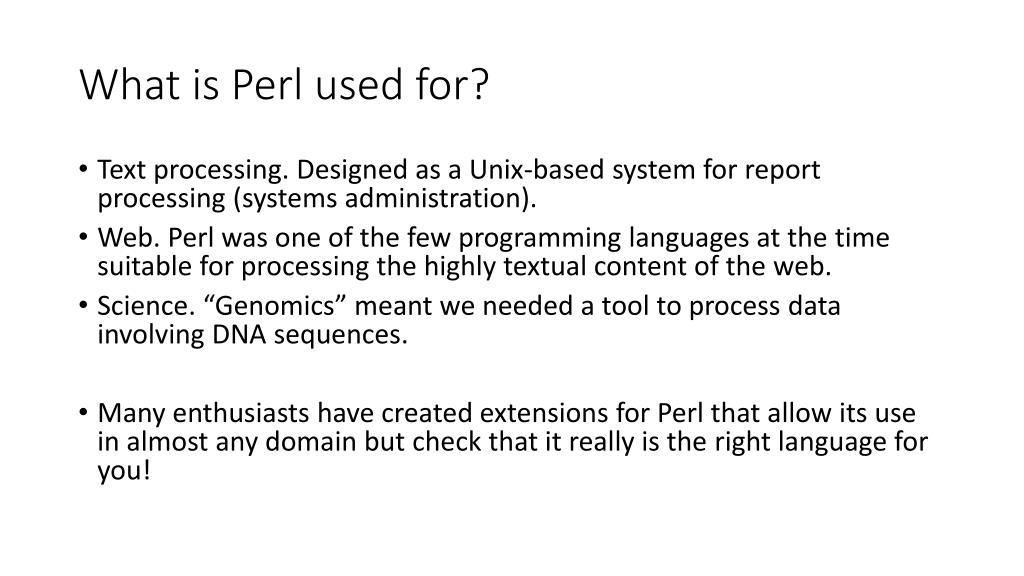 What is Perl used for?

• Text processing. Designed as a Unix-based system for report processing (systems administration).
• Web. Perl was one of the few programming languages at the time suitable for processing the highly textual content of the web.
• Science. “Genomics” meant we needed a tool to process data involving DNA sequences.

• Many enthusiasts have created extensions for Perl that allow its use in almost any domain but check that it really is the right language for you!